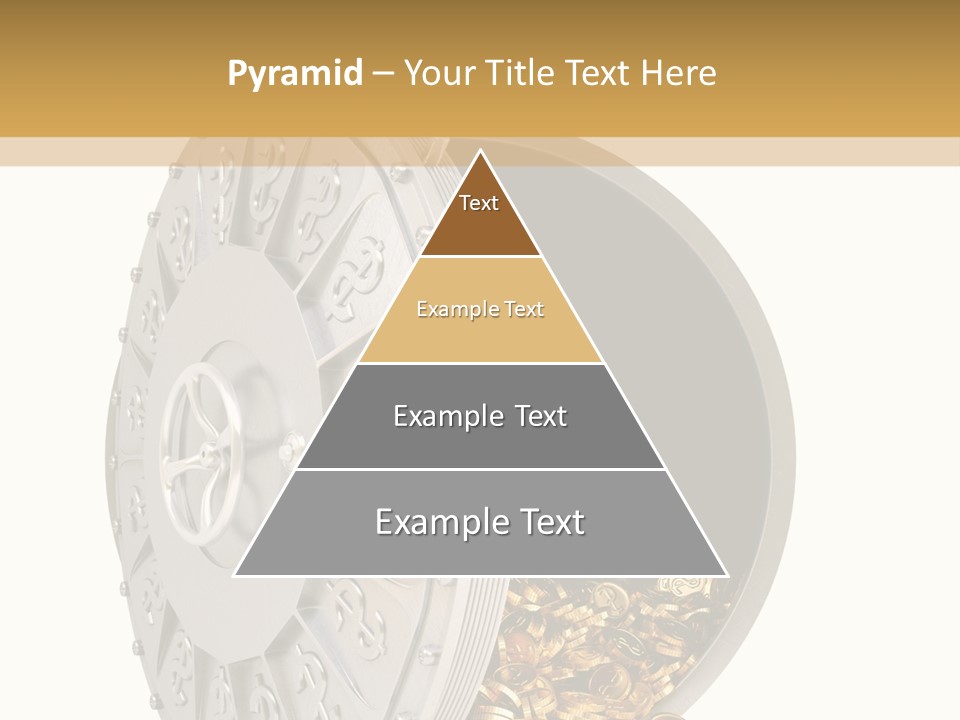 Pyramid – Your Title Text Here

Text

Example Text

Example Text

Example Text